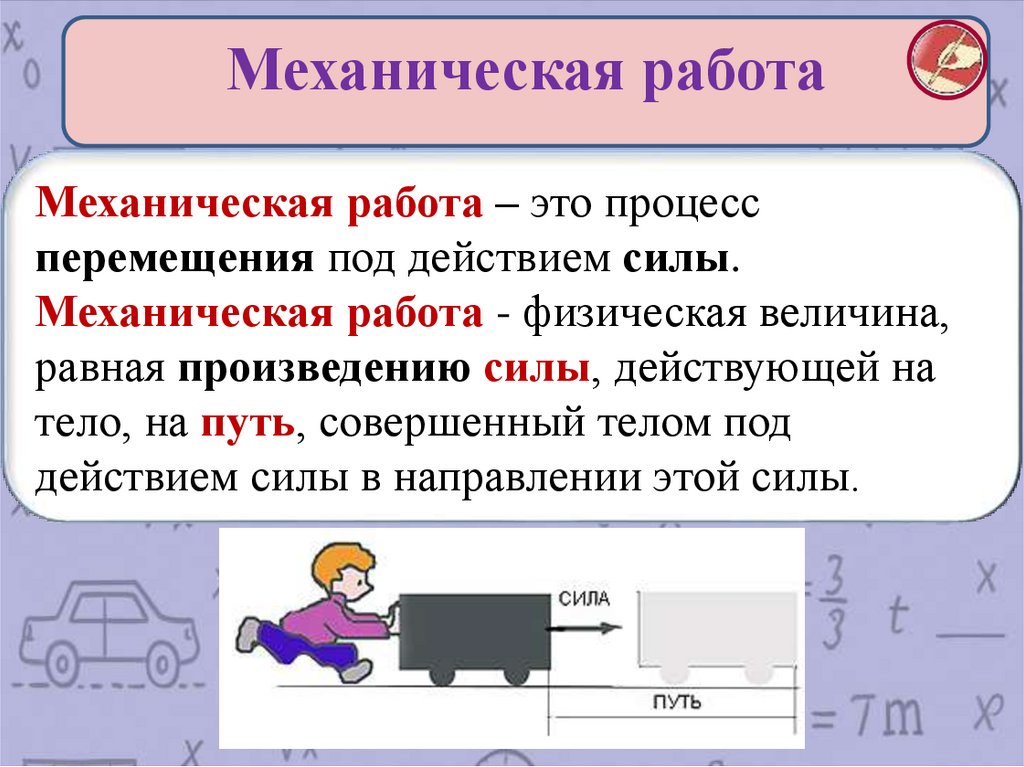 Механическая работа

Механическая работа – это процесс перемещения под действием силы.
Механическая работа - физическая величина, равная произведению силы, действующей на тело, на путь, совершенный телом под действием силы в направлении этой силы.

СИЛА

ПУТЬ